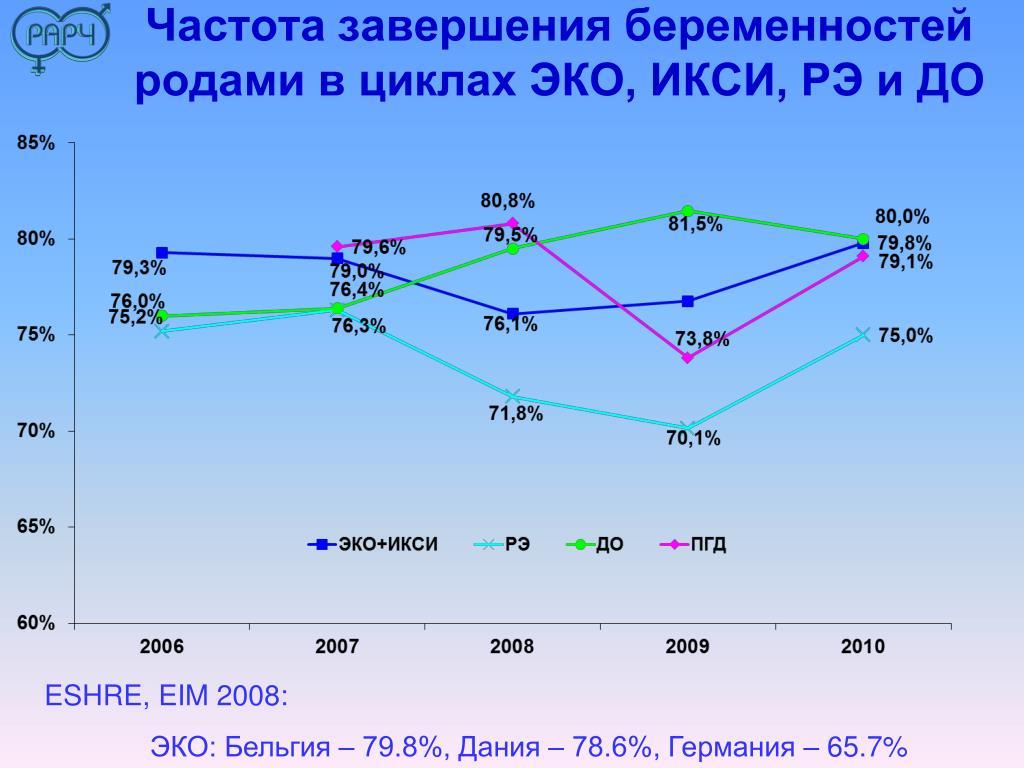 РАРЧ

Частота завершения беременностей родами в циклах ЭКО, ИКСИ, РЭ и ДО

85%
80%
75%
70%
65%
60%

79,3%
76,0%
75,2%
79,6%
79,0%
76,4%
76,3%
80,8%
79,5%
76,1%
71,8%
81,5%
73,8%
70,1%
80,0%
79,8%
79,1%
75,0%

ЭКО+ИКСИ
РЭ
ДО
ПГД

2006
2007
2008
2009
2010

ESHRE, EIM 2008:

ЭКО: Бельгия – 79.8%, Дания – 78.6%, Германия – 65.7%